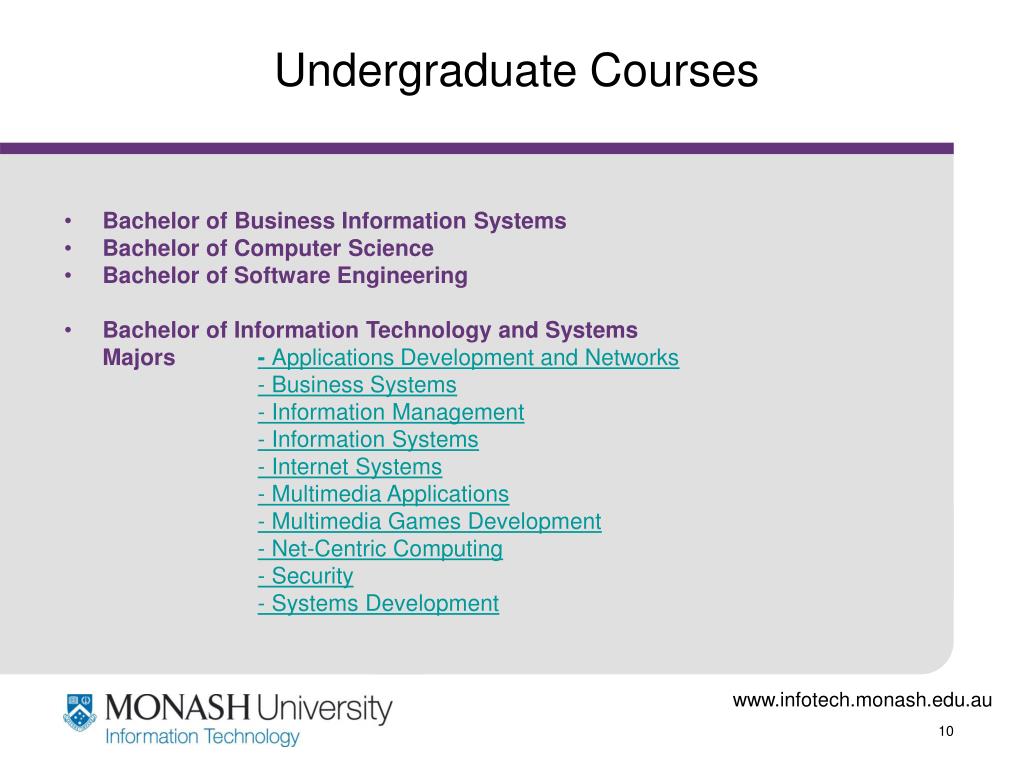 Undergraduate Courses

• Bachelor of Business Information Systems
• Bachelor of Computer Science
• Bachelor of Software Engineering

• Bachelor of Information Technology and Systems
Majors - Applications Development and Networks
- Business Systems
- Information Management
- Information Systems
- Internet Systems
- Multimedia Applications
- Multimedia Games Development
- Net-Centric Computing
- Security
- Systems Development

MONASH University
Information Technology

www.infotech.monash.edu.au

10